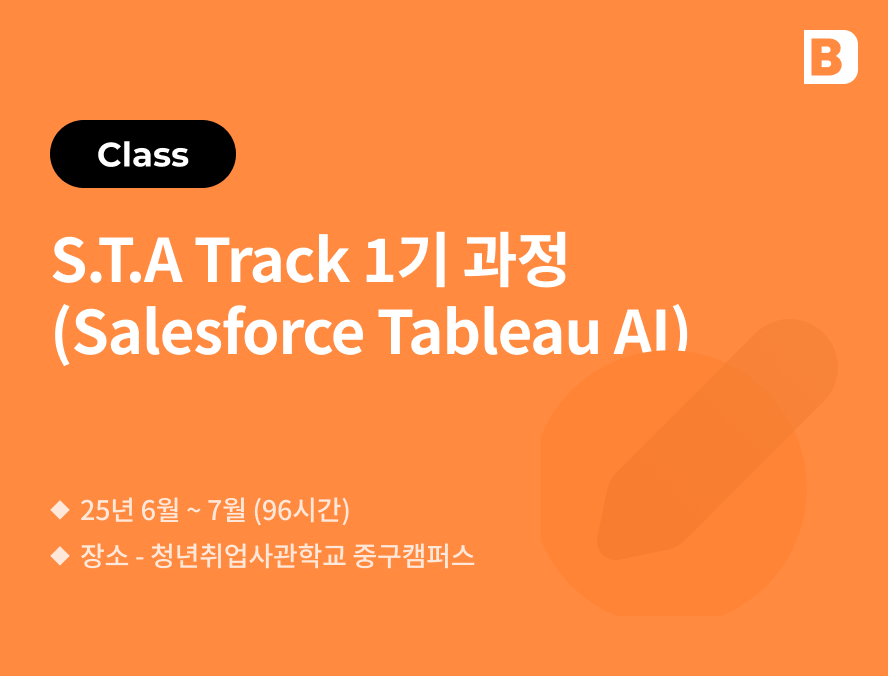 B

Class

S.T.A Track 1기 과정
(Salesforce Tableau AI)

◆ 25년 6월 ~ 7월 (96시간)
◆ 장소 - 청년취업사관학교 중구캠퍼스